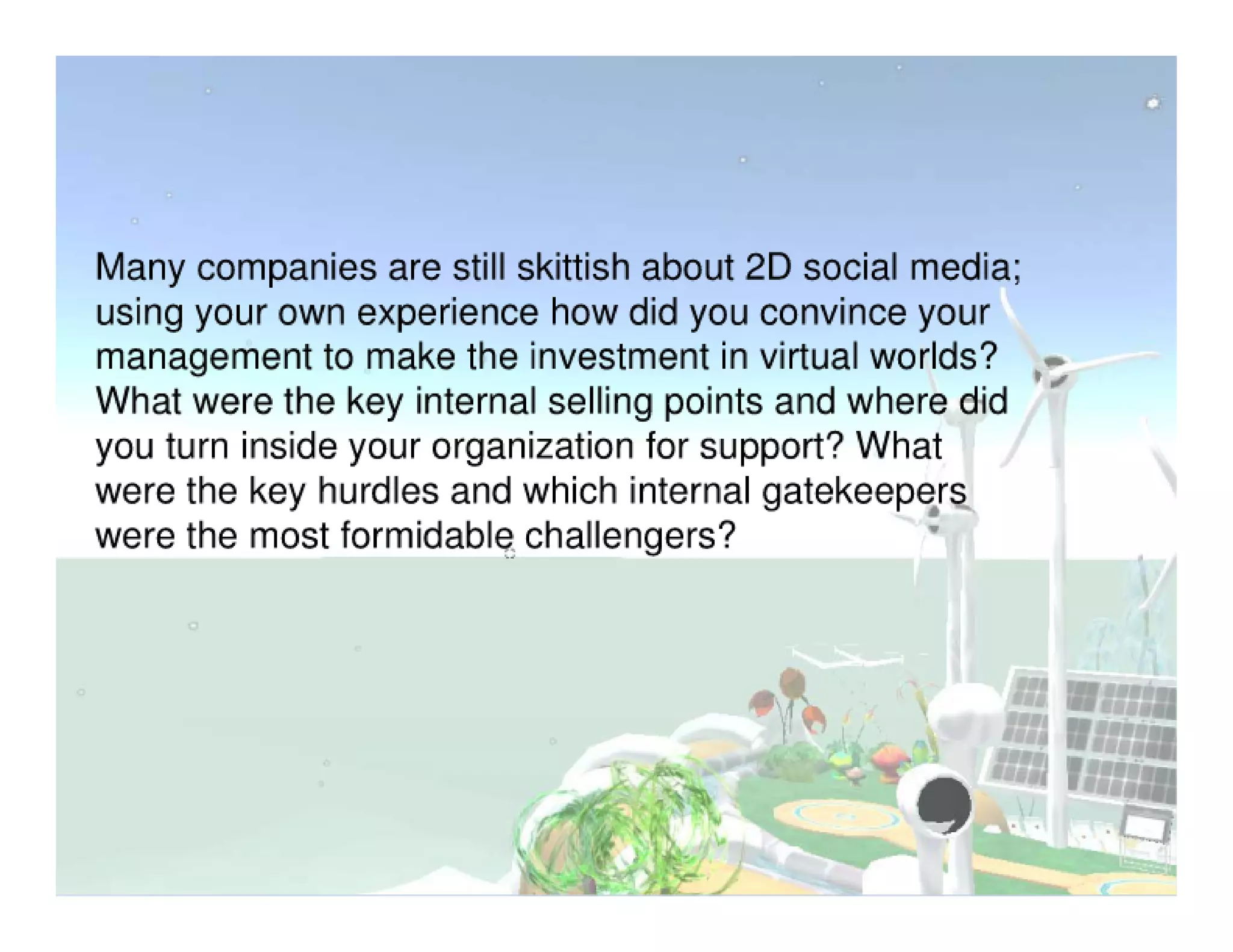 Many companies are still skittish about 2D social media; using your own experience how did you convince your management to make the investment in virtual worlds? What were the key internal selling points and where did you turn inside your organization for support? What were the key hurdles and which internal gatekeepers were the most formidable challengers?